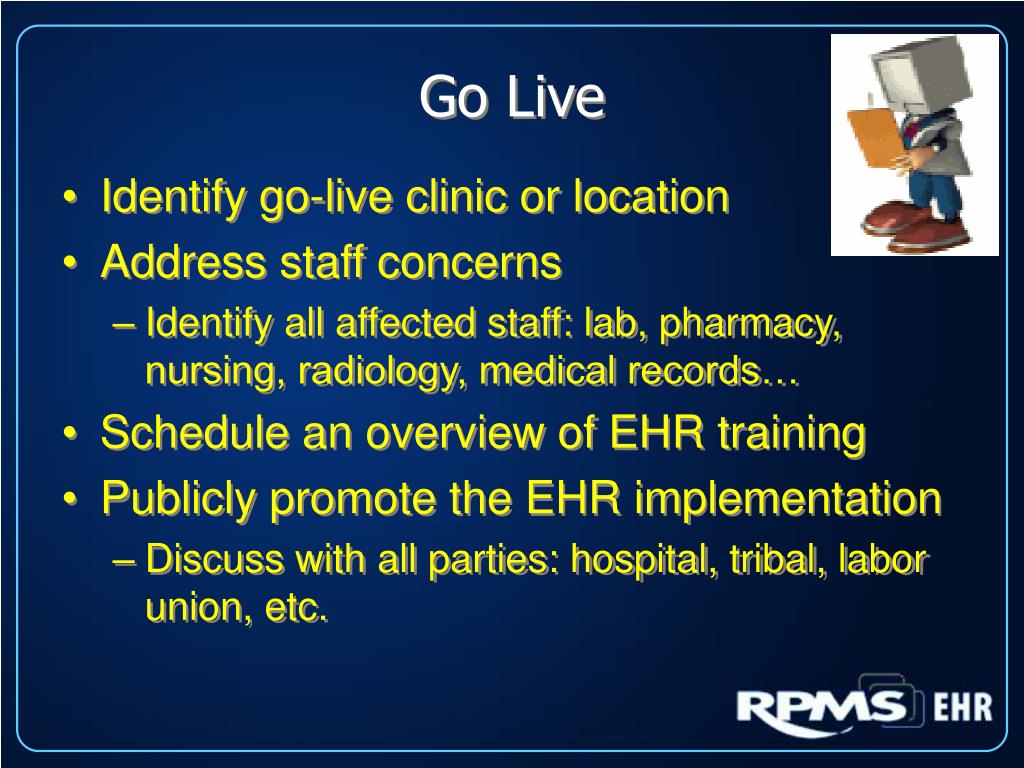 Go Live

• Identify go-live clinic or location
• Address staff concerns
– Identify all affected staff: lab, pharmacy, nursing, radiology, medical records…
• Schedule an overview of EHR training
• Publicly promote the EHR implementation
– Discuss with all parties: hospital, tribal, labor union, etc.

RPMS EHR